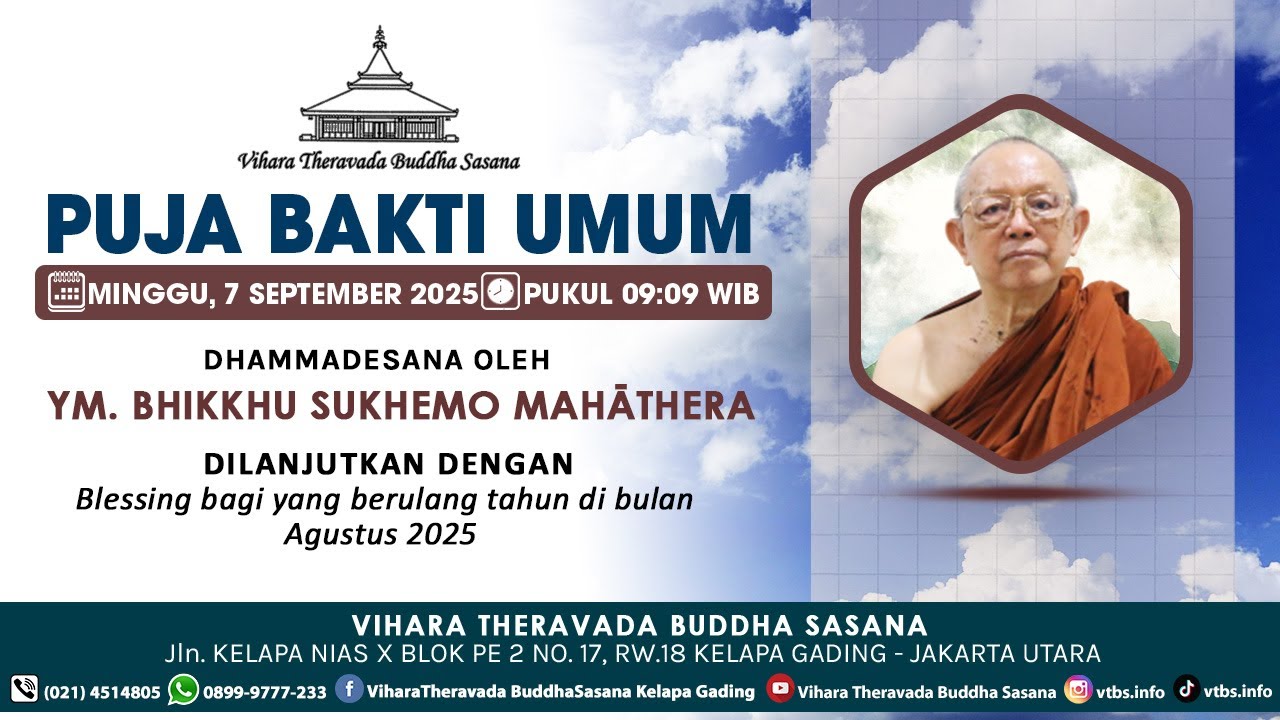 Vihara Theravada Buddha Sasana

PUJA BAKTI UMUM

MINGGU, 7 SEPTEMBER 2025 PUKUL 09:09 WIB

DHAMMADESANA OLEH

YM. BHIKKHU SUKHEMO MAHĀTHERA

DILANJUTKAN DENGAN

Blessing bagi yang berulang tahun di bulan Agustus 2025

VIHARA THERAVADA BUDDHA SASANA

Jln. KELAPA NIAS X BLOK PE 2 NO. 17, RW.18 KELAPA GADING - JAKARTA UTARA

(021) 4514805 0899-9777-233 ViharaTheravada BuddhaSasana Kelapa Gading Vihara Theravada Buddha Sasana vtbs.info vtbs.info